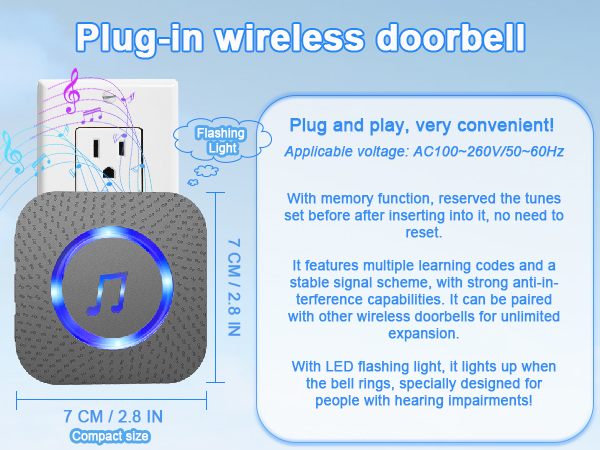 Plug-in wireless doorbell

Flashing Light

7 CM / 2.8 IN

7 CM / 2.8 IN

Compact size

Plug and play, very convenient!

Applicable voltage: AC100~260V/50~60Hz

With memory function, reserved the tunes set before after inserting into it, no need to reset.

It features multiple learning codes and a stable signal scheme, with strong anti-interference capabilities. It can be paired with other wireless doorbells for unlimited expansion.

With LED flashing light, it lights up when the bell rings, specially designed for people with hearing impairments!